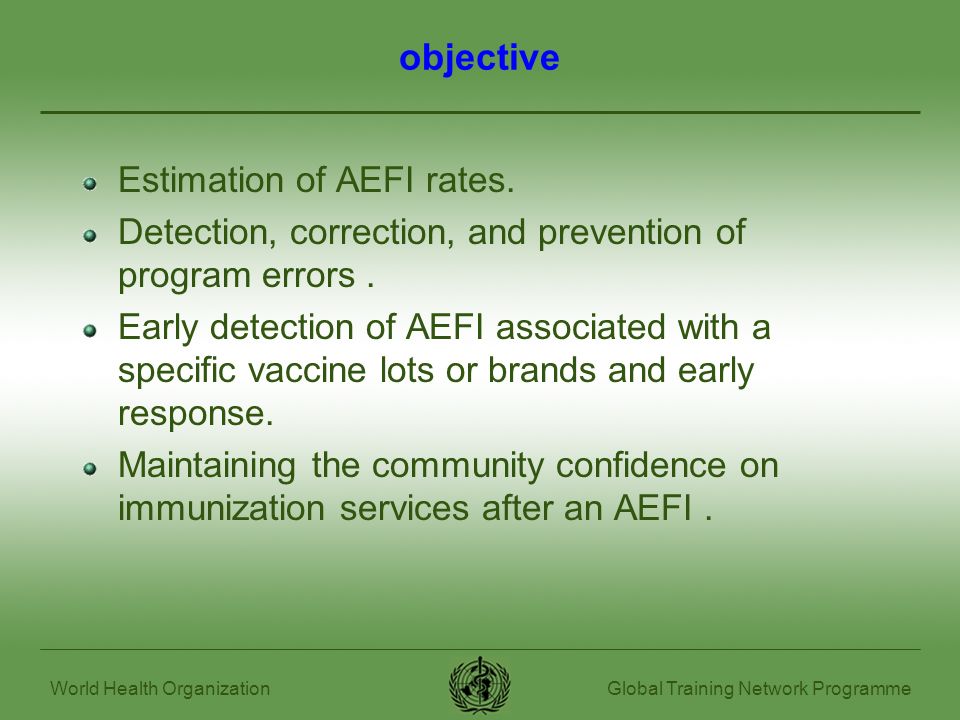 objective

Estimation of AEFI rates.

Detection, correction, and prevention of program errors .

Early detection of AEFI associated with a specific vaccine lots or brands and early response.

Maintaining the community confidence on immunization services after an AEFI .

World Health Organization

Global Training Network Programme